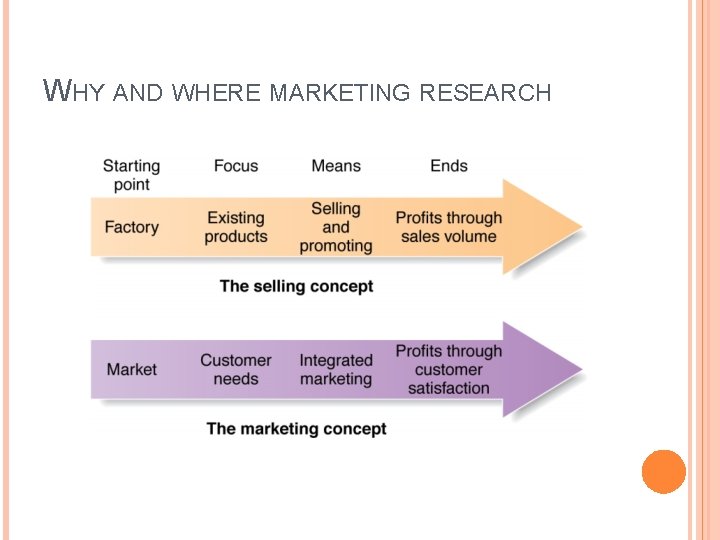 WHY AND WHERE MARKETING RESEARCH

Starting point

Focus

Means

Ends

Factory

Existing products

Selling and promoting

Profits through sales volume

The selling concept

Market

Customer needs

Integrated marketing

Profits through customer satisfaction

The marketing concept